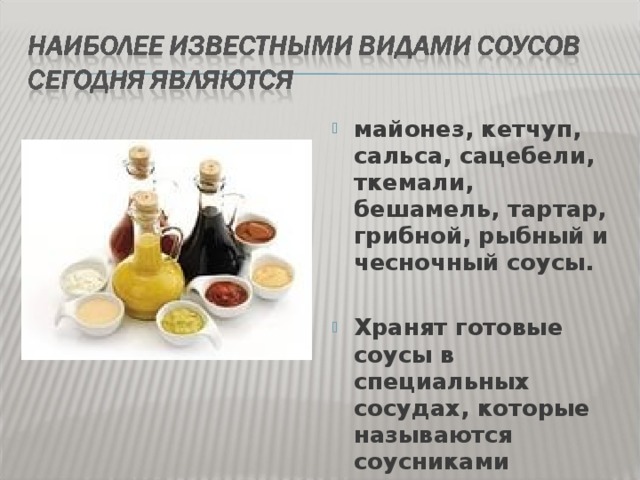 НАИБОЛЕЕ ИЗВЕСТНЫМИ ВИДАМИ СОУСОВ СЕГОДНЯ ЯВЛЯЮТСЯ

майонез, кетчуп, сальса, сацебели, ткемали, бешамель, тартар, грибной, рыбный и чесночный соусы.

Хранят готовые соусы в специальных сосудах, которые называются соусниками